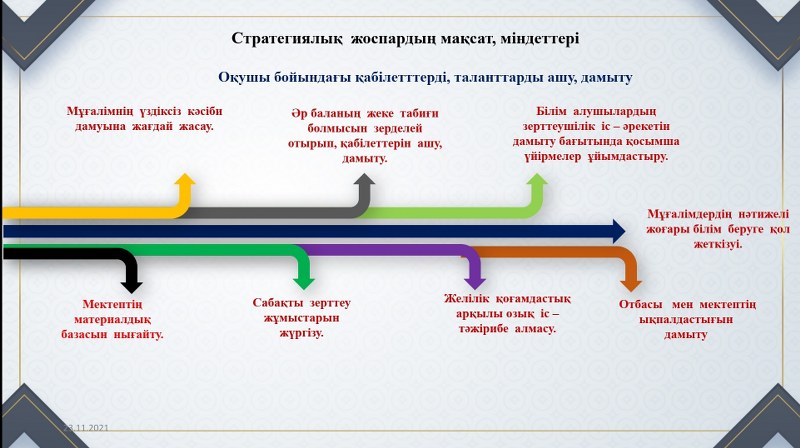 Стратегиялық жоспардың мақсат, міндеттері

Оқушы бойындағы қабілетттерді, таланттарды ашу, дамыту

Мұғалімнің үздіксіз кәсіби дамуына жағдай жасау.

Әр баланың жеке табиғи болмысын зерделей отырып, қабілеттерін ашу, дамыту.

Білім алушылардың зерттеушілік іс – әрекетін дамыту бағытында қосымша үйірмелер ұйымдастыру.

Мұғалімдердің нәтижелі жоғары білім беруге қол жеткізуі.

Мектептің материалдық базасын нығайту.

Сабақты зерттеу жұмыстарын жүргізу.

Желілік қоғамдастық арқылы озық іс – тәжірибе алмасу.

Отбасы мен мектептің ықпалдастығын дамыту

23.11.2021